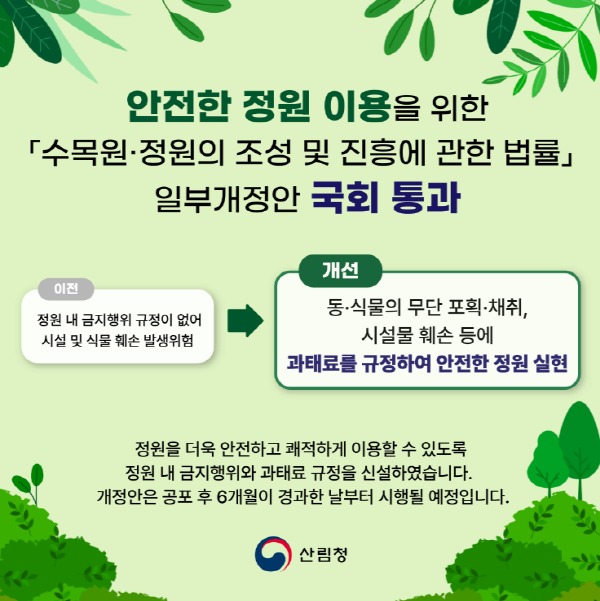 안전한 정원 이용을 위한
「수목원·정원의 조성 및 진흥에 관한 법률」
일부개정안 국회 통과

이전

정원 내 금지행위 규정이 없어
시설 및 식물 훼손 발생위험

개선

동·식물의 무단 포획·채취,
시설물 훼손 등에
과태료를 규정하여 안전한 정원 실현

정원을 더욱 안전하고 쾌적하게 이용할 수 있도록
정원 내 금지행위와 과태료 규정을 신설하였습니다.
개정안은 공포 후 6개월이 경과한 날부터 시행될 예정입니다.

산림청